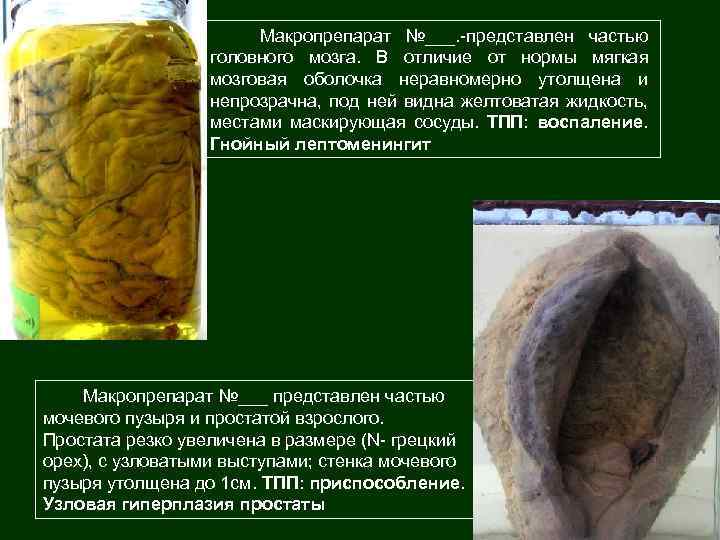 Макропрепарат №___.-представлен частью головного мозга. В отличие от нормы мягкая мозговая оболочка неравномерно утолщена и непрозрачна, под ней видна желтоватая жидкость, местами маскирующая сосуды. ТПП: воспаление. Гнойный лептоменингит

Макропрепарат №___ представлен частью мочевого пузыря и простатой взрослого. Простата резко увеличена в размере (N- грецкий орех), с узловатыми выступами; стенка мочевого пузыря утолщена до 1см. ТПП: приспособление. Узловая гиперплазия простаты